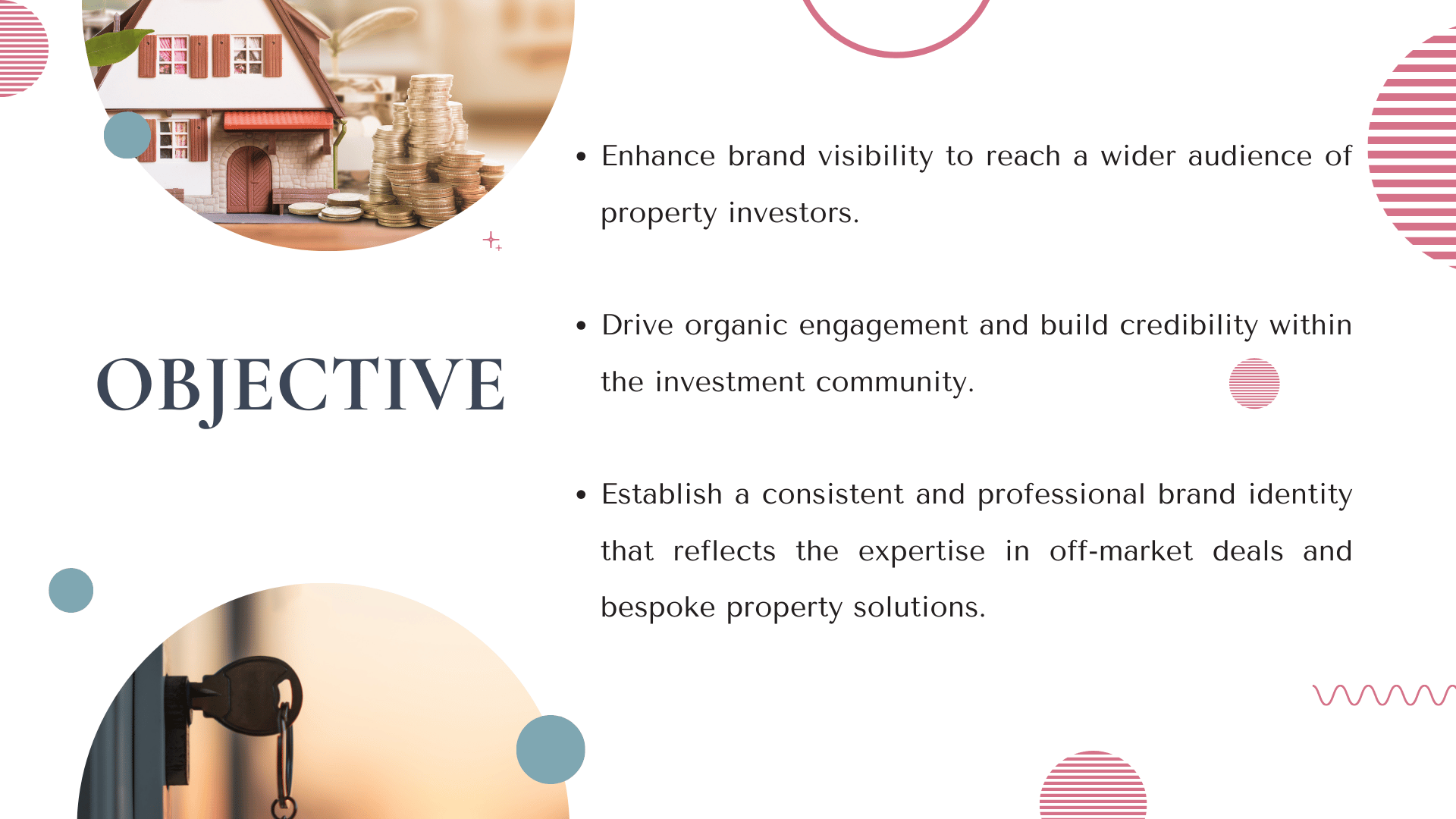 OBJECTIVE

• Enhance brand visibility to reach a wider audience of property investors.

• Drive organic engagement and build credibility within the investment community.

• Establish a consistent and professional brand identity that reflects the expertise in off-market deals and bespoke property solutions.